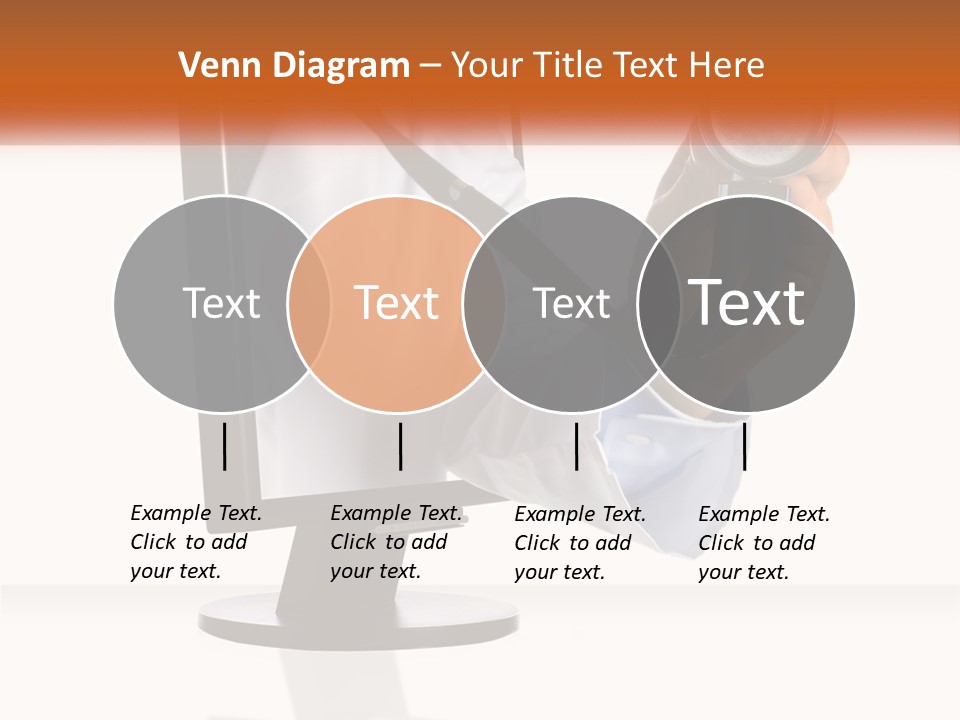 Venn Diagram – Your Title Text Here

Text

Text

Text

Text

Example Text. Click to add your text.

Example Text. Click to add your text.

Example Text. Click to add your text.

Example Text. Click to add your text.